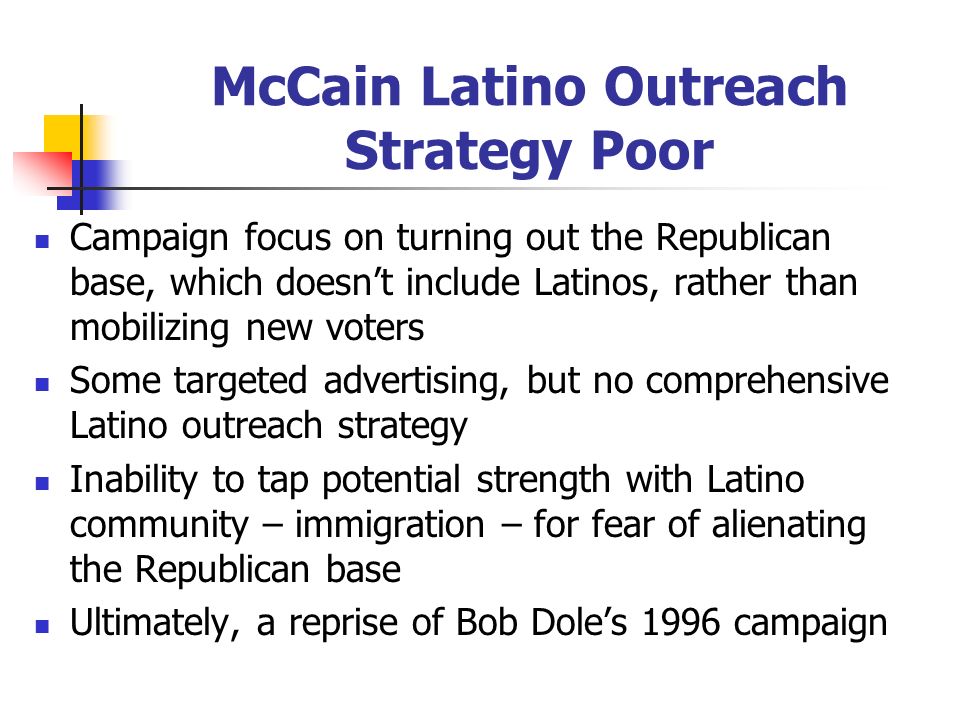 McCain Latino Outreach Strategy Poor

- Campaign focus on turning out the Republican base, which doesn’t include Latinos, rather than mobilizing new voters
- Some targeted advertising, but no comprehensive Latino outreach strategy
- Inability to tap potential strength with Latino community – immigration – for fear of alienating the Republican base
- Ultimately, a reprise of Bob Dole’s 1996 campaign